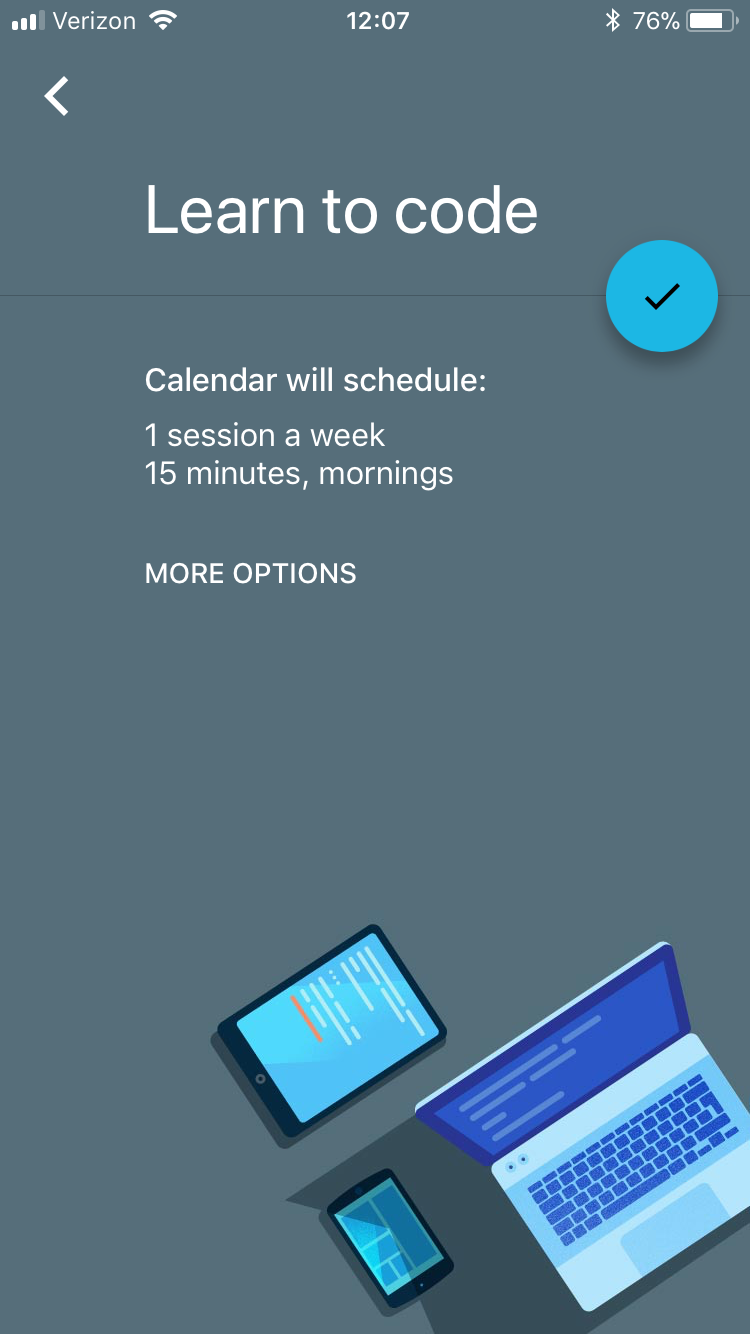 Verizon 12:07 76%

Learn to code

Calendar will schedule:

1 session a week
15 minutes, mornings

MORE OPTIONS